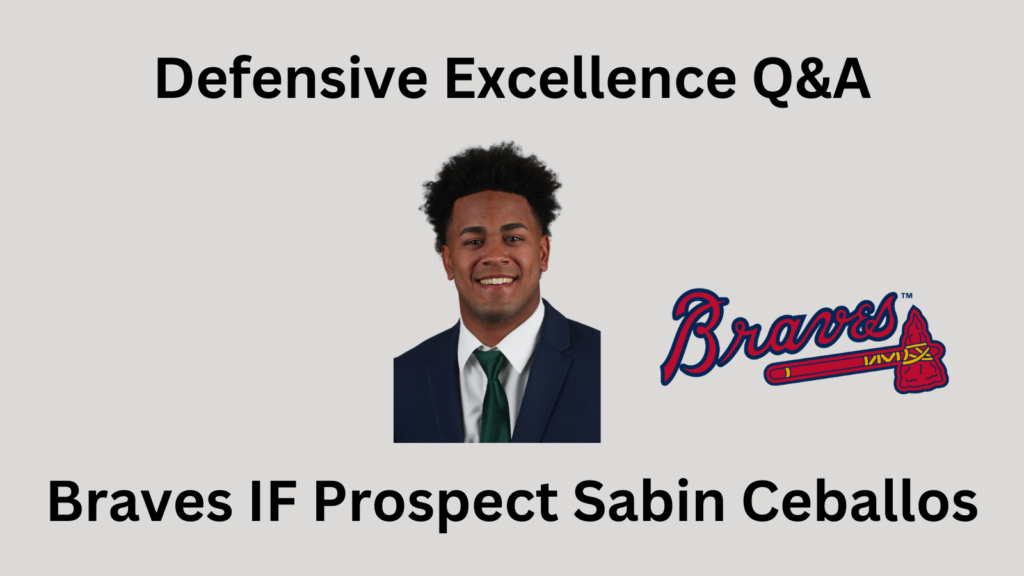 Defensive Excellence Q&A

Braves™

Braves IF Prospect Sabin Ceballos